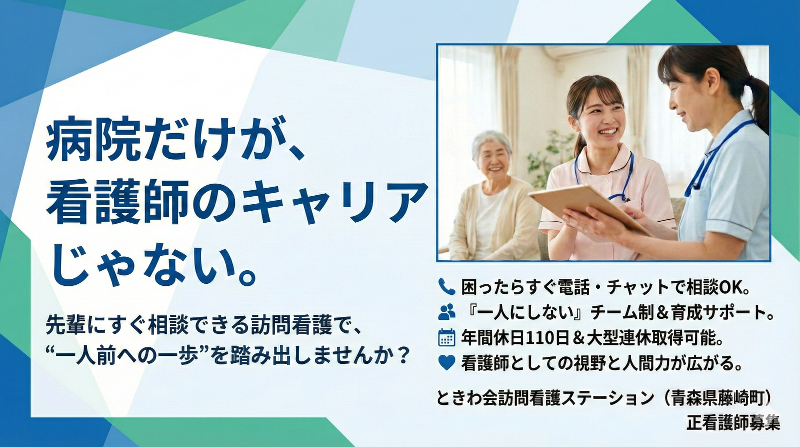 病院だけが、
看護師のキャリア
じゃない。

先輩にすぐ相談できる訪問看護で、
“一人前への一歩”を踏み出しませんか？

困ったらすぐ電話・チャットで相談OK。
『一人にしない』チーム制＆育成サポート。
年間休日110日＆大型連休取得可能。
看護師としての視野と人間力が広がる。

ときわ会訪問看護ステーション（青森県藤崎町）
正看護師募集